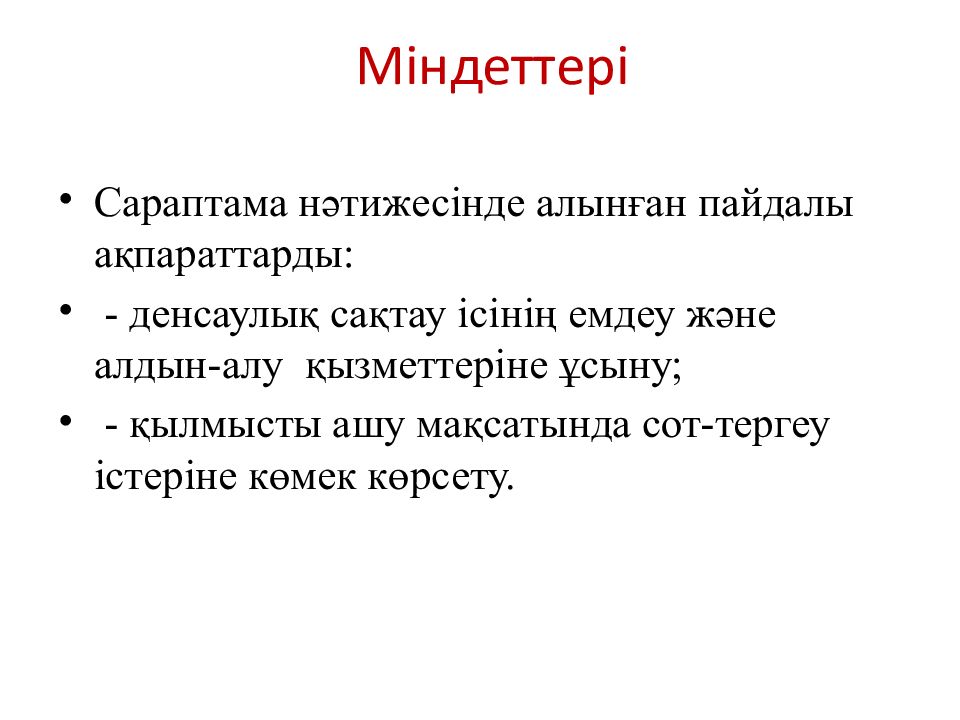 Міндеттері

• Сараптама нәтижесінде алынған пайдалы ақпараттарды:
• - денсаулық сақтау ісінің емдеу және алдын-алу қызметтеріне ұсыну;
• - қылмысты ашу мақсатында сот-тергеу істеріне көмек көрсету.